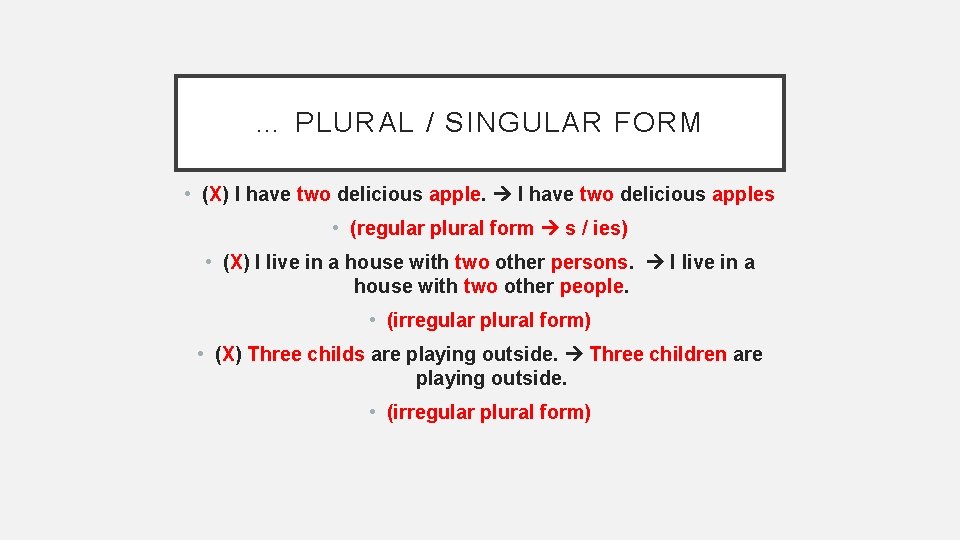 … PLURAL / SINGULAR FORM

• (X) I have two delicious apple. → I have two delicious apples

• (regular plural form → s / ies)

• (X) I live in a house with two other persons. → I live in a house with two other people.

• (irregular plural form)

• (X) Three childs are playing outside. → Three children are playing outside.

• (irregular plural form)